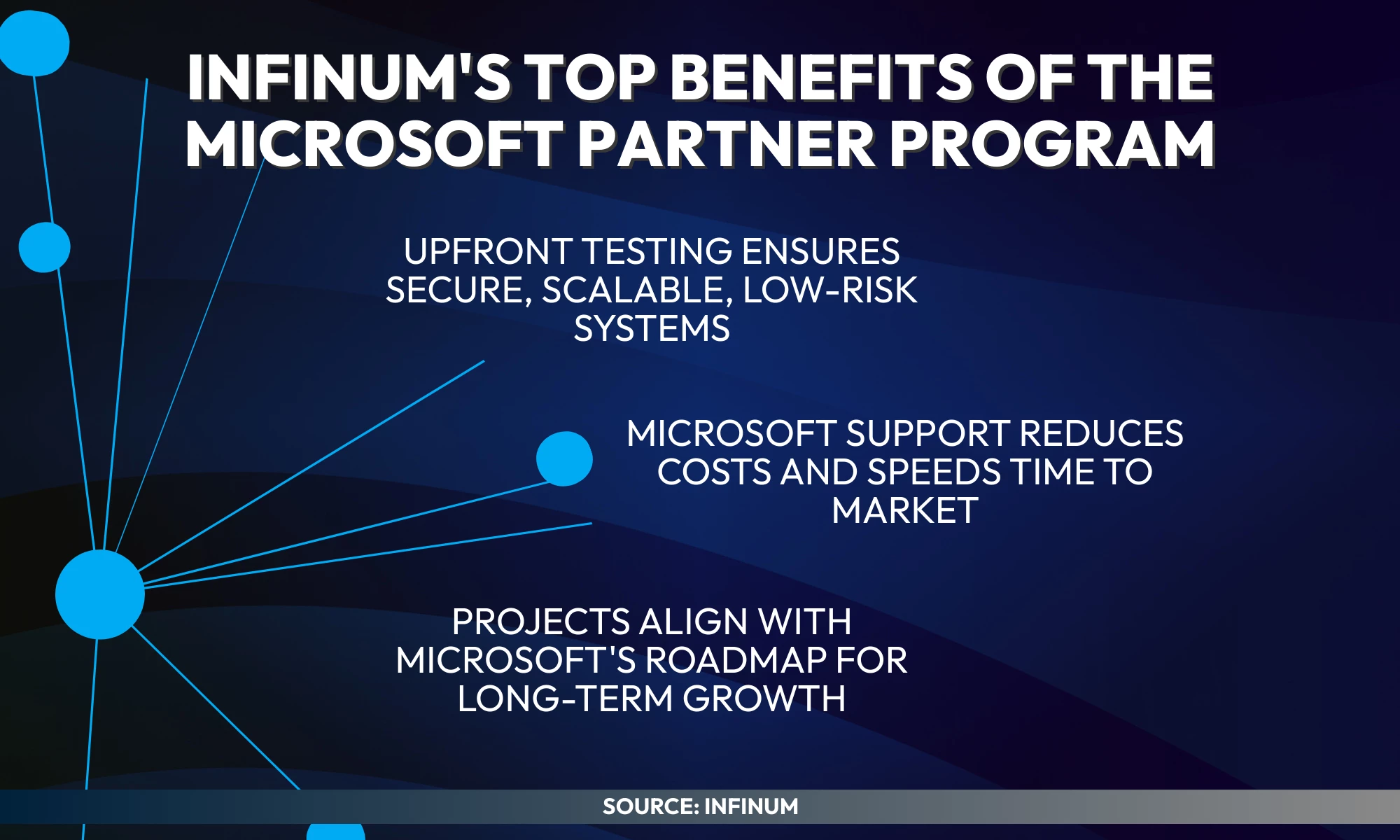 INFINUM'S TOP BENEFITS OF THE MICROSOFT PARTNER PROGRAM

UPFRONT TESTING ENSURES SECURE, SCALABLE, LOW-RISK SYSTEMS

MICROSOFT SUPPORT REDUCES COSTS AND SPEEDS TIME TO MARKET

PROJECTS ALIGN WITH MICROSOFT'S ROADMAP FOR LONG-TERM GROWTH

SOURCE: INFINUM